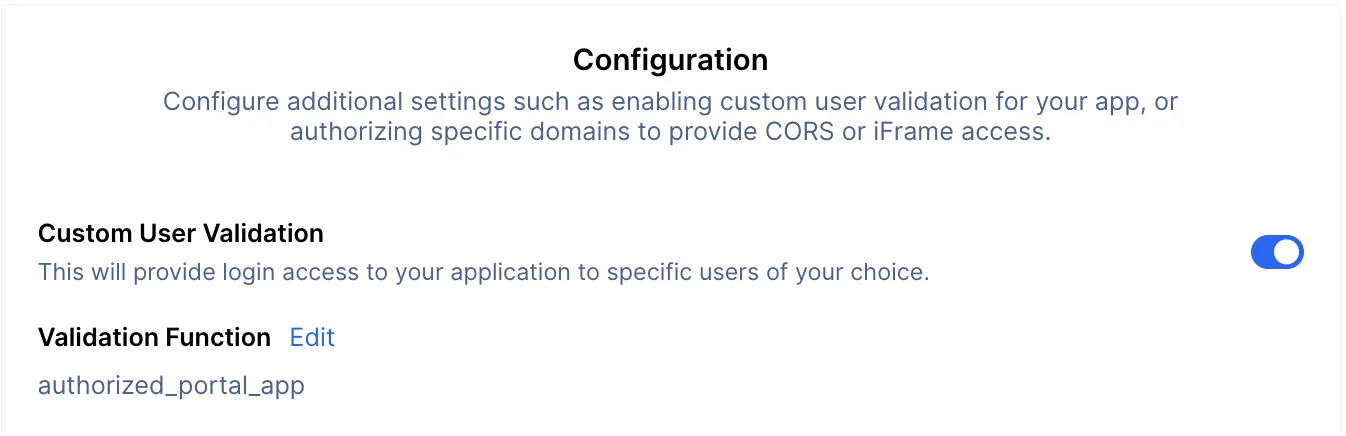 Configuration

Configure additional settings such as enabling custom user validation for your app, or authorizing specific domains to provide CORS or iFrame access.

Custom User Validation

This will provide login access to your application to specific users of your choice.

Validation Function Edit

authorized_portal_app